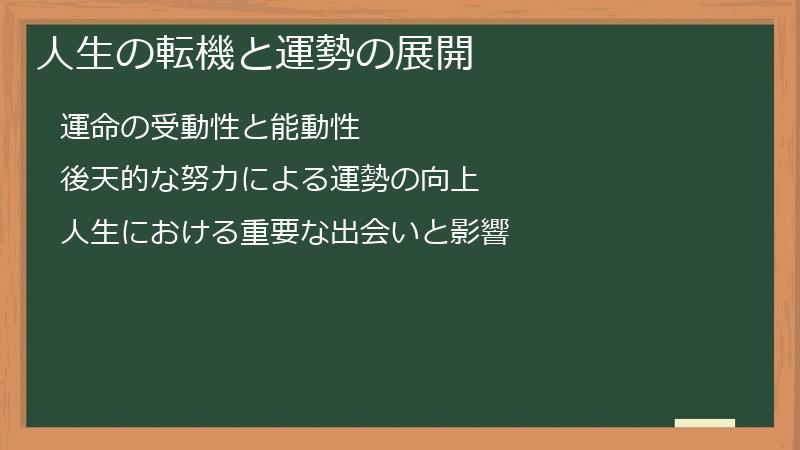 人生の転機と運勢の展開

運命の受動性と能動性

後天的な努力による運勢の向上

人生における重要な出会いと影響